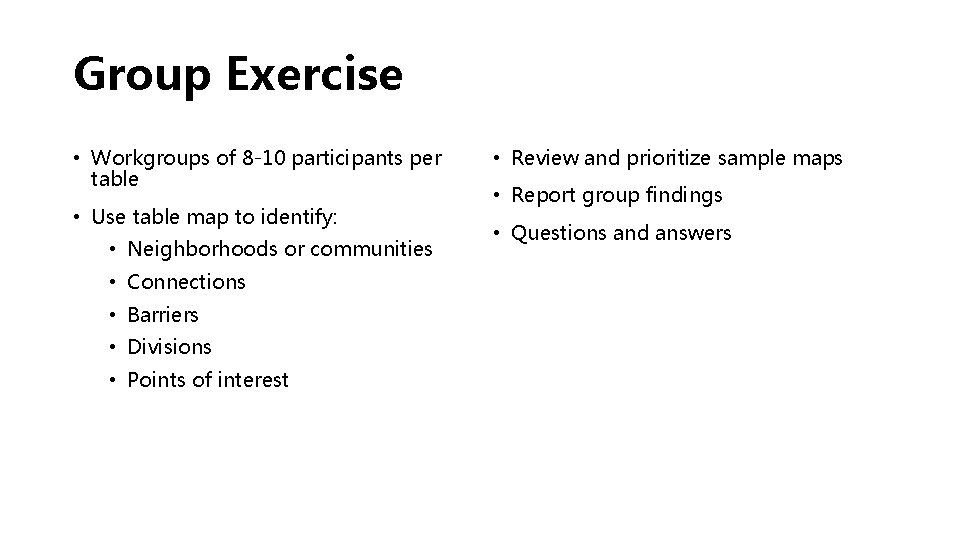 Group Exercise

• Workgroups of 8-10 participants per table
• Use table map to identify:
  • Neighborhoods or communities
  • Connections
  • Barriers
  • Divisions
  • Points of interest

• Review and prioritize sample maps
• Report group findings
• Questions and answers